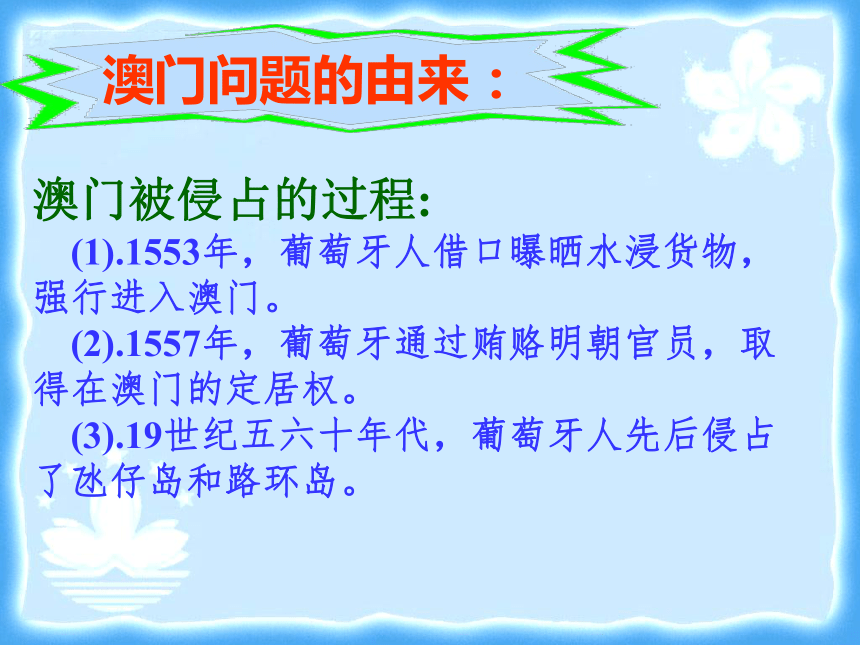 澳门问题的由来：

澳门被侵占的过程:

(1).1553年，葡萄牙人借口曝晒水浸货物，强行进入澳门。

(2).1557年，葡萄牙通过贿赂明朝官员，取得在澳门的定居权。

(3).19世纪五六十年代，葡萄牙人先后侵占了氹仔岛和路环岛。